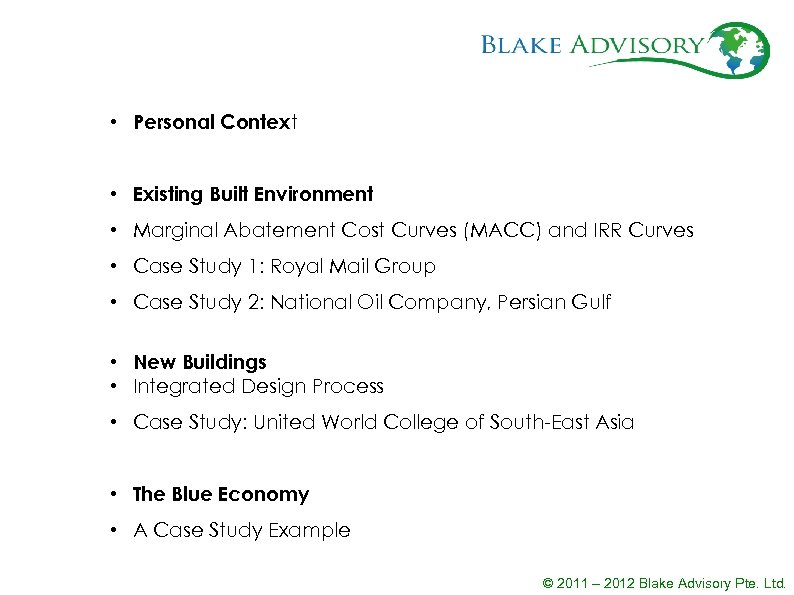 BLAKE ADVISORY

• Personal Context

• Existing Built Environment
• Marginal Abatement Cost Curves (MACC) and IRR Curves
• Case Study 1: Royal Mail Group
• Case Study 2: National Oil Company, Persian Gulf

• New Buildings
• Integrated Design Process
• Case Study: United World College of South-East Asia

• The Blue Economy
• A Case Study Example

© 2011 – 2012 Blake Advisory Pte. Ltd.